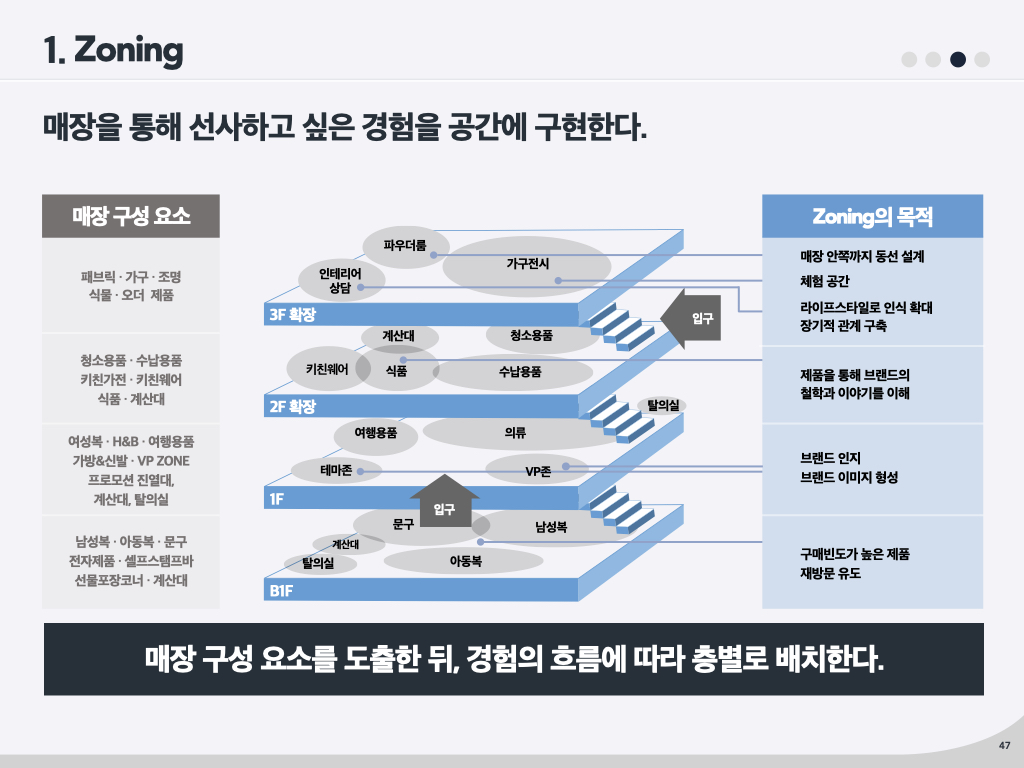 1. Zoning

매장을 통해 선사하고 싶은 경험을 공간에 구현한다.

매장 구성 요소

패브릭 · 가구 · 조명
식물 · 오더 제품

청소용품 · 수납용품
키친가전 · 키친웨어
식품 · 계산대

여성복 · H&B · 여행용품
가방&신발 · VP ZONE
프로모션 진열대,
계산대, 탈의실

남성복 · 아동복 · 문구
전자제품 · 셀프스탬프바
선물포장코너 · 계산대

파우더룸
인테리어
상담
가구전시
3F 확장
입구
계산대
청소용품
키친웨어
식품
수납용품
2F 확장
탈의실
여행용품
의류
테마존
VP존
1F
입구
문구
남성복
계산대
탈의실
아동복
B1F

Zoning의 목적

매장 안쪽까지 동선 설계
체험 공간
라이프스타일로 인식 확대
장기적 관계 구축

제품을 통해 브랜드의
철학과 이야기를 이해

브랜드 인지
브랜드 이미지 형성

구매빈도가 높은 제품
재방문 유도

매장 구성 요소를 도출한 뒤, 경험의 흐름에 따라 층별로 배치한다.

47